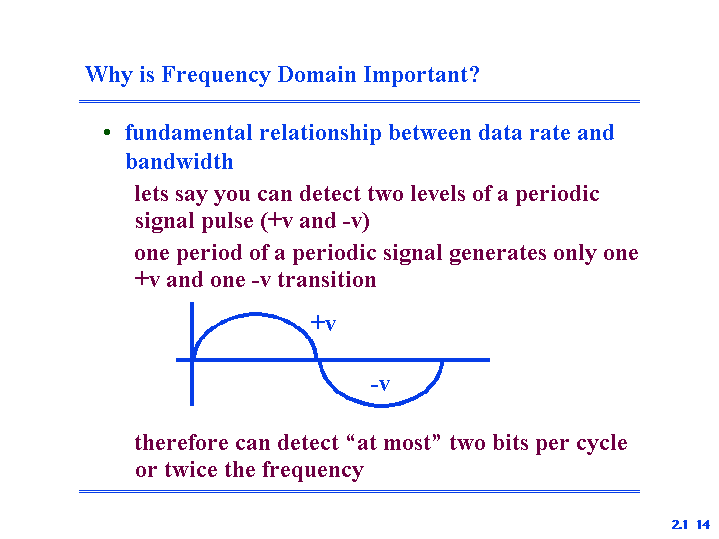 Why is Frequency Domain Important?

• fundamental relationship between data rate and bandwidth

lets say you can detect two levels of a periodic signal pulse (+v and -v)

one period of a periodic signal generates only one +v and one -v transition

+v

-v

therefore can detect “at most” two bits per cycle or twice the frequency

2.1 14